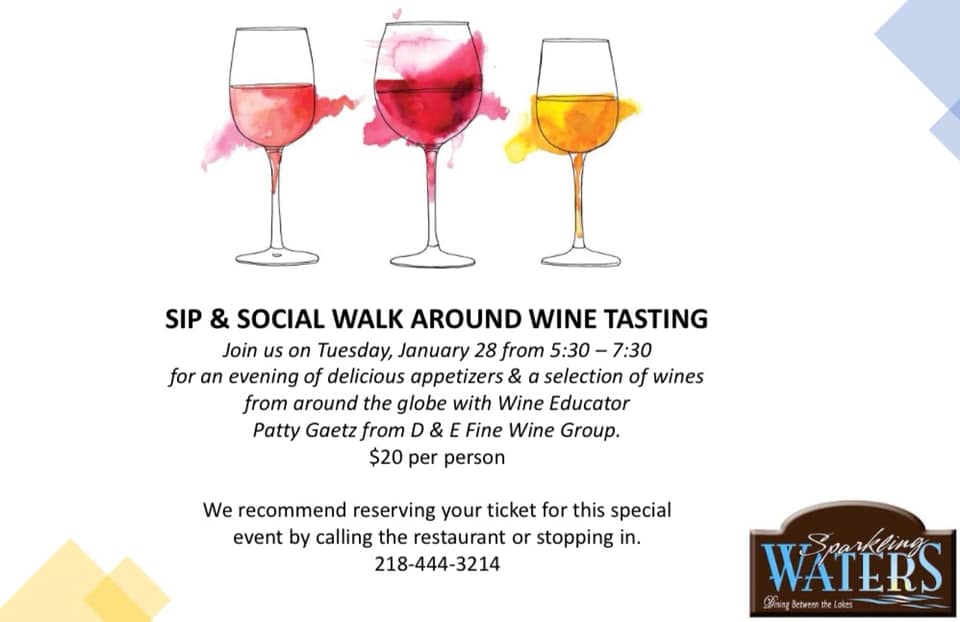 SIP & SOCIAL WALK AROUND WINE TASTING

Join us on Tuesday, January 28 from 5:30 – 7:30 for an evening of delicious appetizers & a selection of wines from around the globe with Wine Educator Patty Gaetz from D & E Fine Wine Group.
$20 per person

We recommend reserving your ticket for this special event by calling the restaurant or stopping in.
218-444-3214

Sparkling WATERS
Dining Between the Lakes